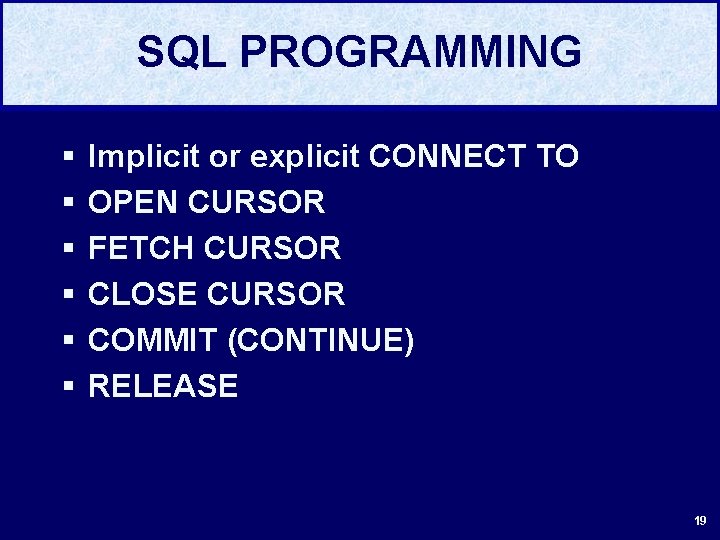 SQL PROGRAMMING

▪ Implicit or explicit CONNECT TO
▪ OPEN CURSOR
▪ FETCH CURSOR
▪ CLOSE CURSOR
▪ COMMIT (CONTINUE)
▪ RELEASE

19